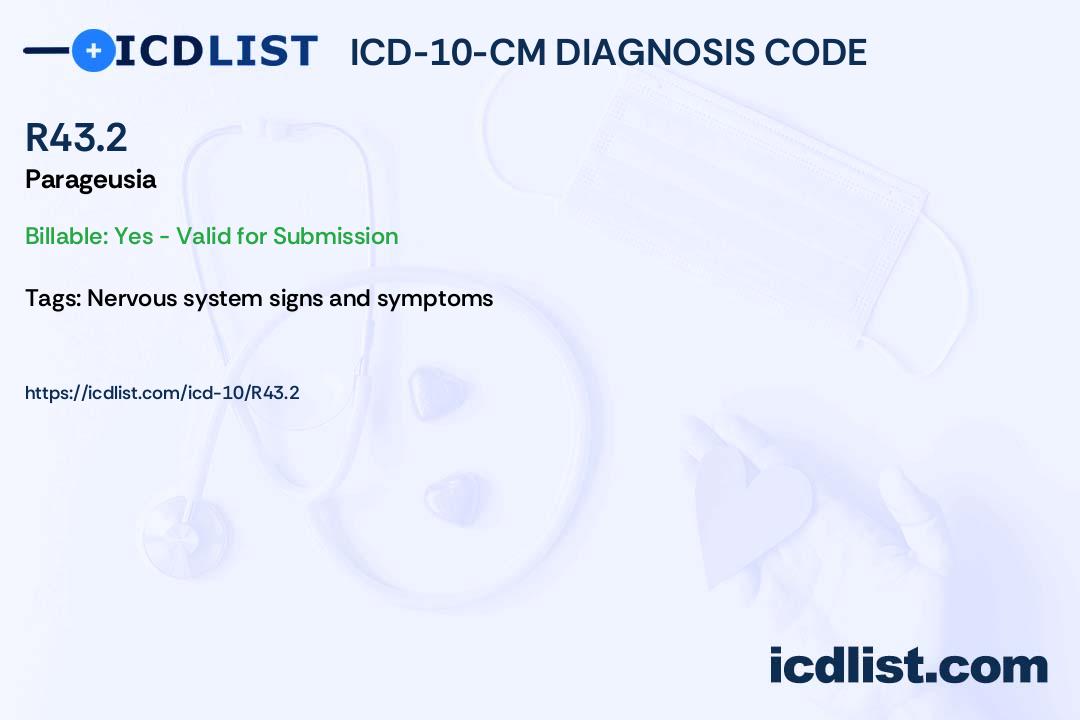 ICDLIST ICD-10-CM DIAGNOSIS CODE

R43.2
Parageusia

Billable: Yes - Valid for Submission

Tags: Nervous system signs and symptoms

https://icdlist.com/icd-10/R43.2

icdlist.com